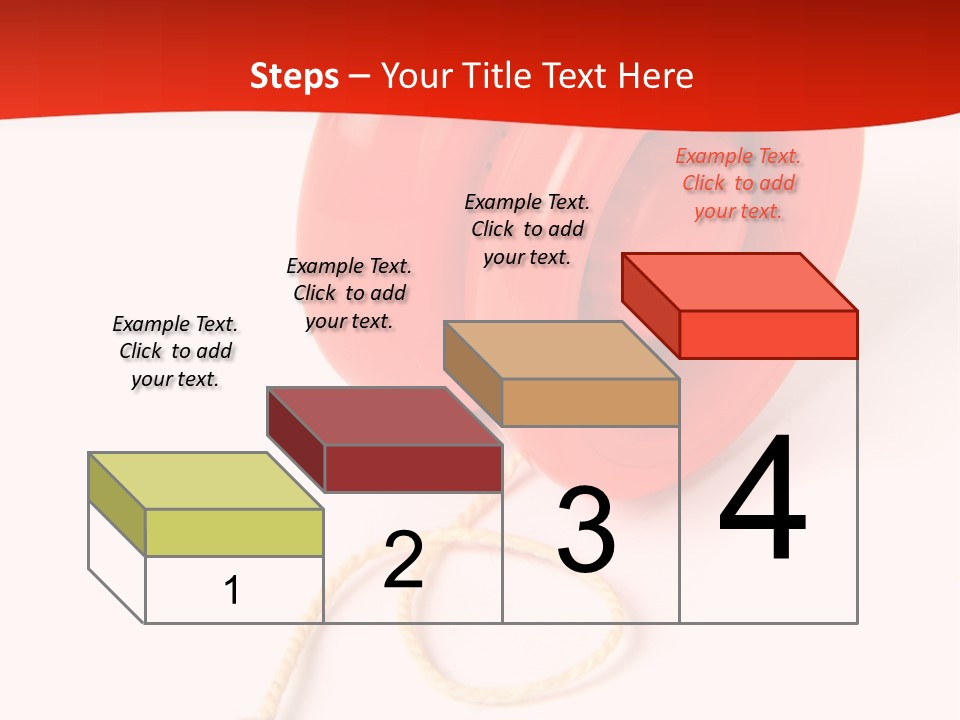 Steps – Your Title Text Here

Example Text. Click to add your text.

Example Text. Click to add your text.

Example Text. Click to add your text.

Example Text. Click to add your text.

1

2

3

4